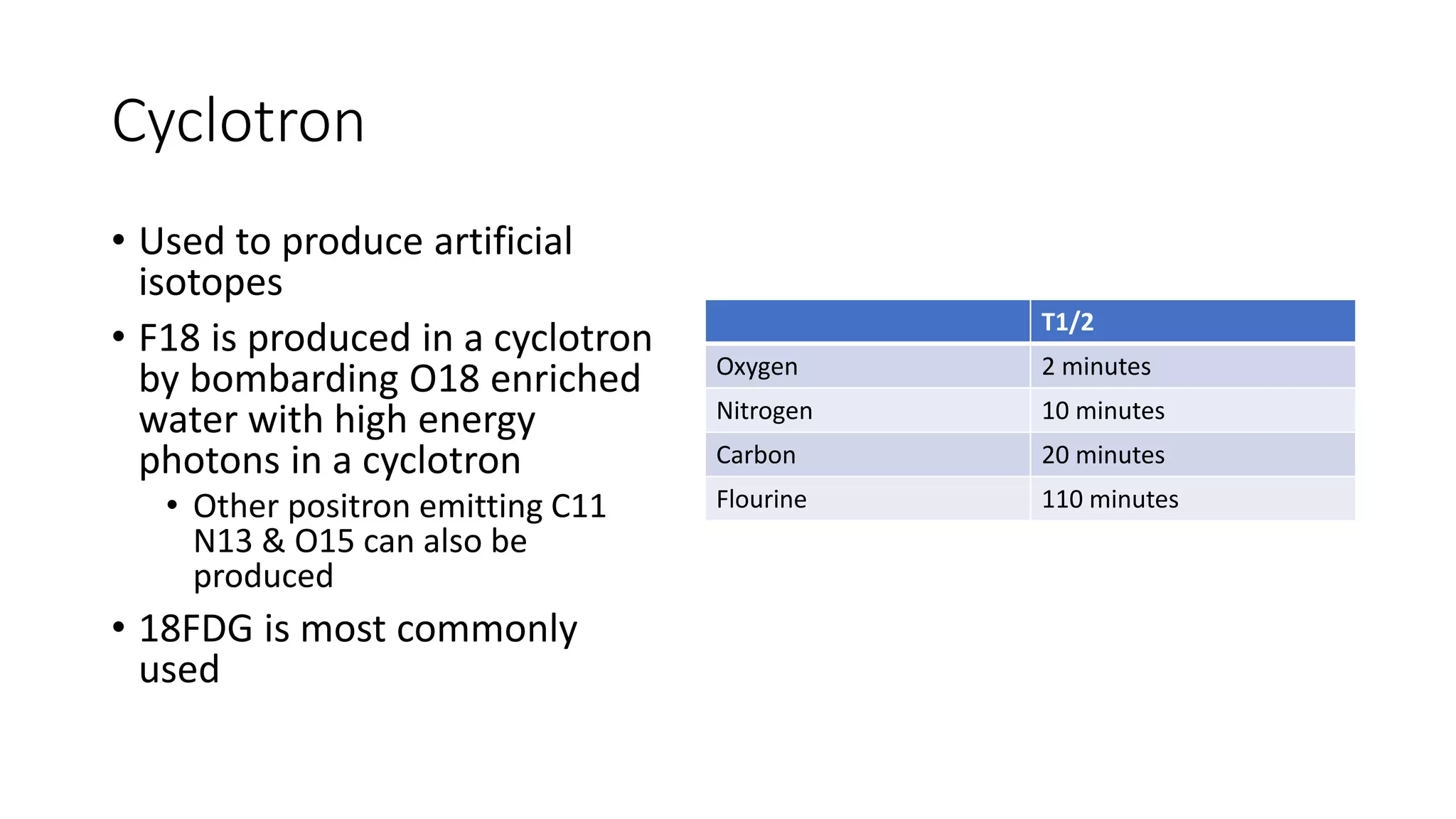 Cyclotron

• Used to produce artificial isotopes
• F18 is produced in a cyclotron by bombarding O18 enriched water with high energy photons in a cyclotron
  • Other positron emitting C11 N13 & O15 can also be produced
• 18FDG is most commonly used

| | T1/2 |
|---|---|
| Oxygen | 2 minutes |
| Nitrogen | 10 minutes |
| Carbon | 20 minutes |
| Flourine | 110 minutes |